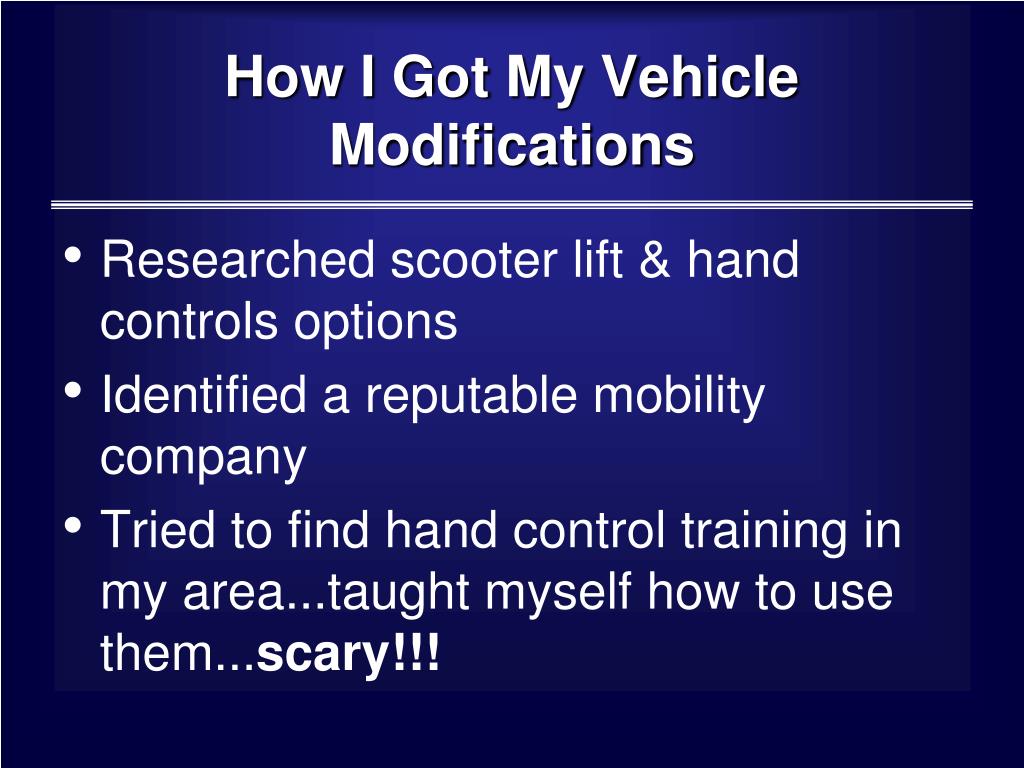 How I Got My Vehicle Modifications

• Researched scooter lift & hand controls options
• Identified a reputable mobility company
• Tried to find hand control training in my area...taught myself how to use them...scary!!!